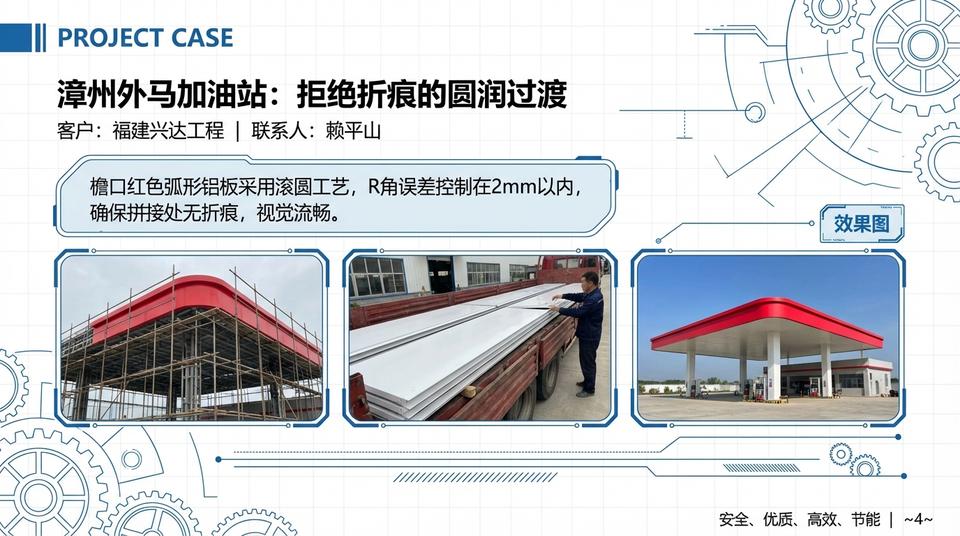 PROJECT CASE

漳州外马加油站：拒绝折痕的圆润过渡

客户：福建兴达工程 | 联系人：赖平山

檐口红色弧形铝板采用滚圆工艺，R角误差控制在2mm以内，确保拼接处无折痕，视觉流畅。

效果图

安全、优质、高效、节能 | ~4~